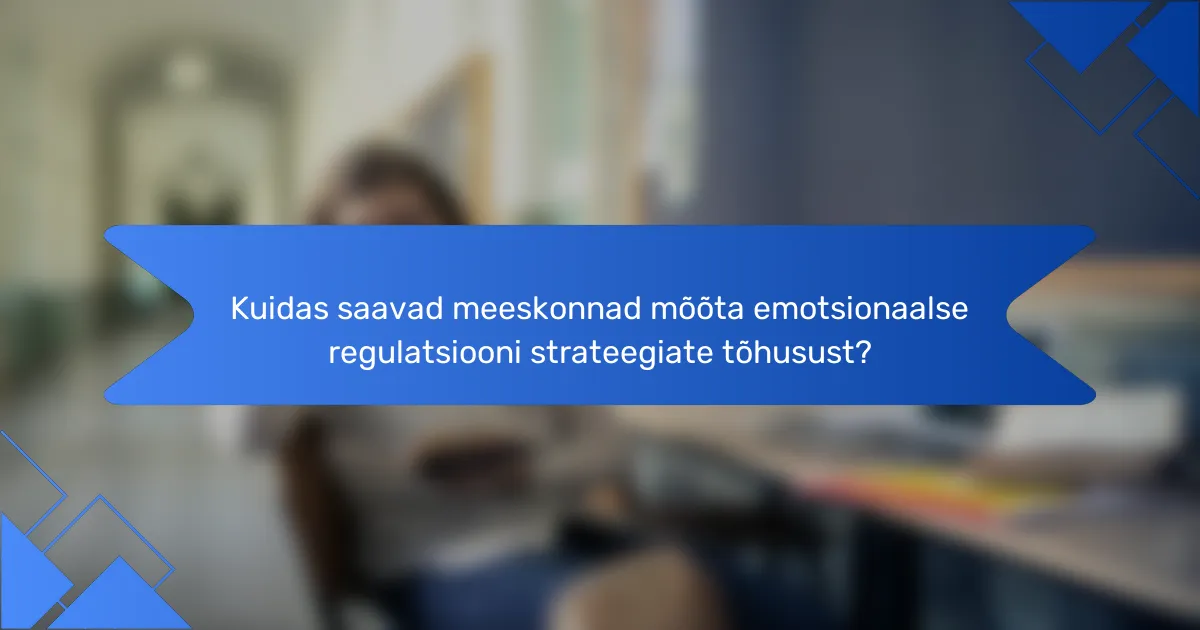 Kuidas saavad meeskonnad mõõta emotsionaalse regulatsiooni strateegiate tõhusust?